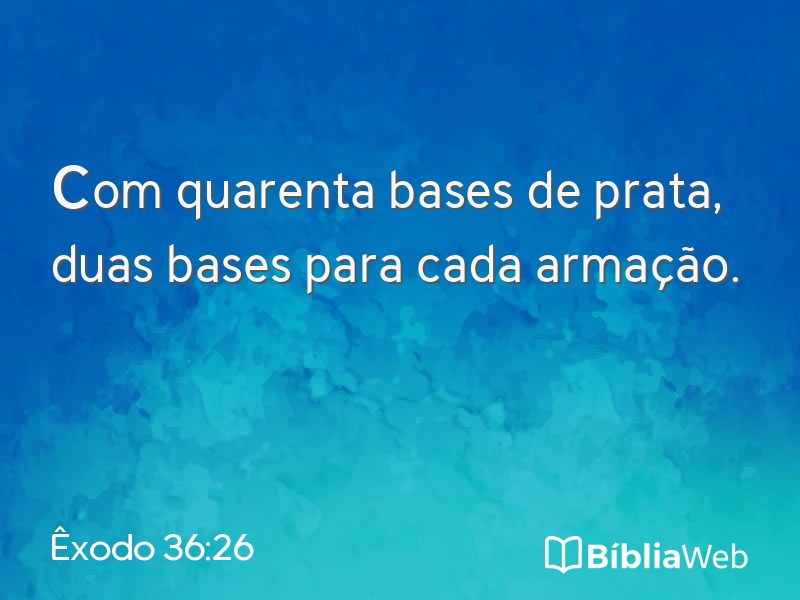 Com quarenta bases de prata, duas bases para cada armação.

Êxodo 36:26

BíbliaWeb